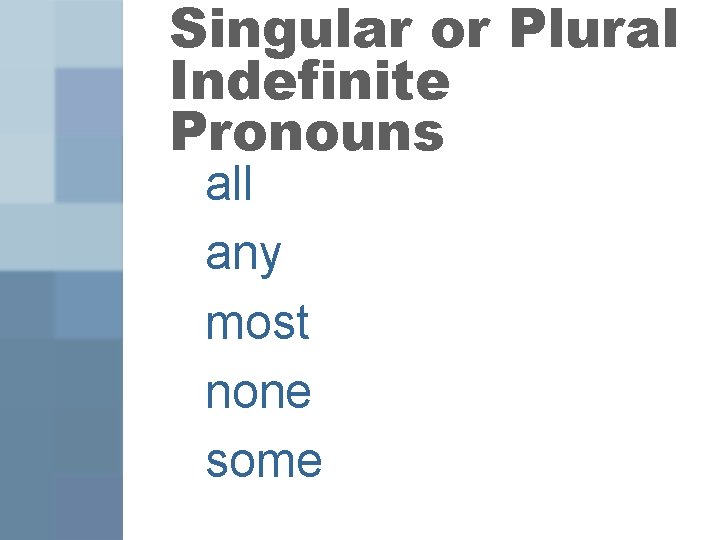 Singular or Plural Indefinite Pronouns

all

any

most

none

some